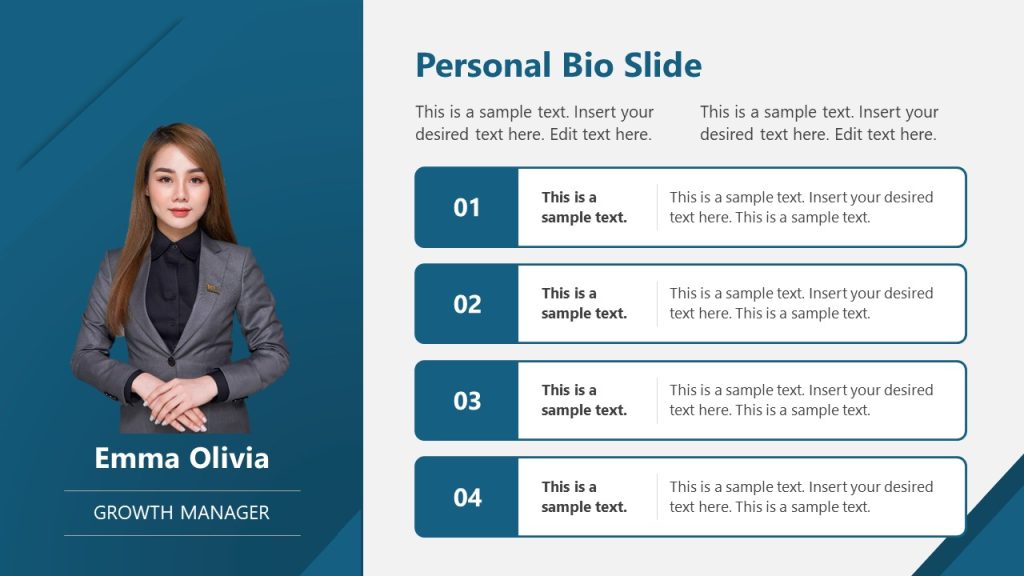 Emma Olivia

GROWTH MANAGER

Personal Bio Slide

This is a sample text. Insert your desired text here. Edit text here.

This is a sample text. Insert your desired text here. Edit text here.

01 This is a sample text. This is a sample text. Insert your desired text here. This is a sample text.

02 This is a sample text. This is a sample text. Insert your desired text here. This is a sample text.

03 This is a sample text. This is a sample text. Insert your desired text here. This is a sample text.

04 This is a sample text. This is a sample text. Insert your desired text here. This is a sample text.